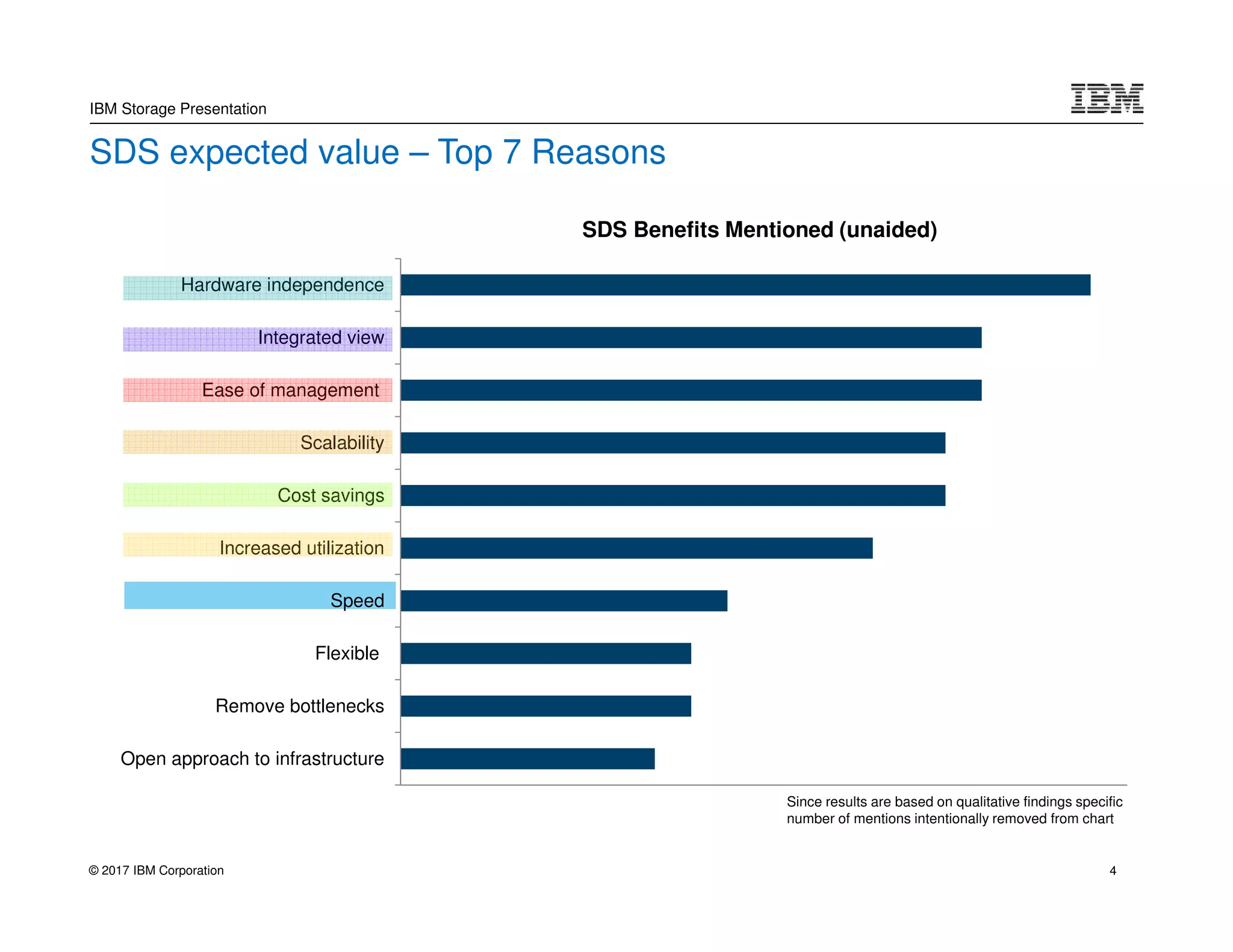 IBM Storage Presentation

IBM

SDS expected value – Top 7 Reasons

SDS Benefits Mentioned (unaided)

Hardware independence

Integrated view

Ease of management

Scalability

Cost savings

Increased utilization

Speed

Flexible

Remove bottlenecks

Open approach to infrastructure

Since results are based on qualitative findings specific number of mentions intentionally removed from chart

© 2017 IBM Corporation

4